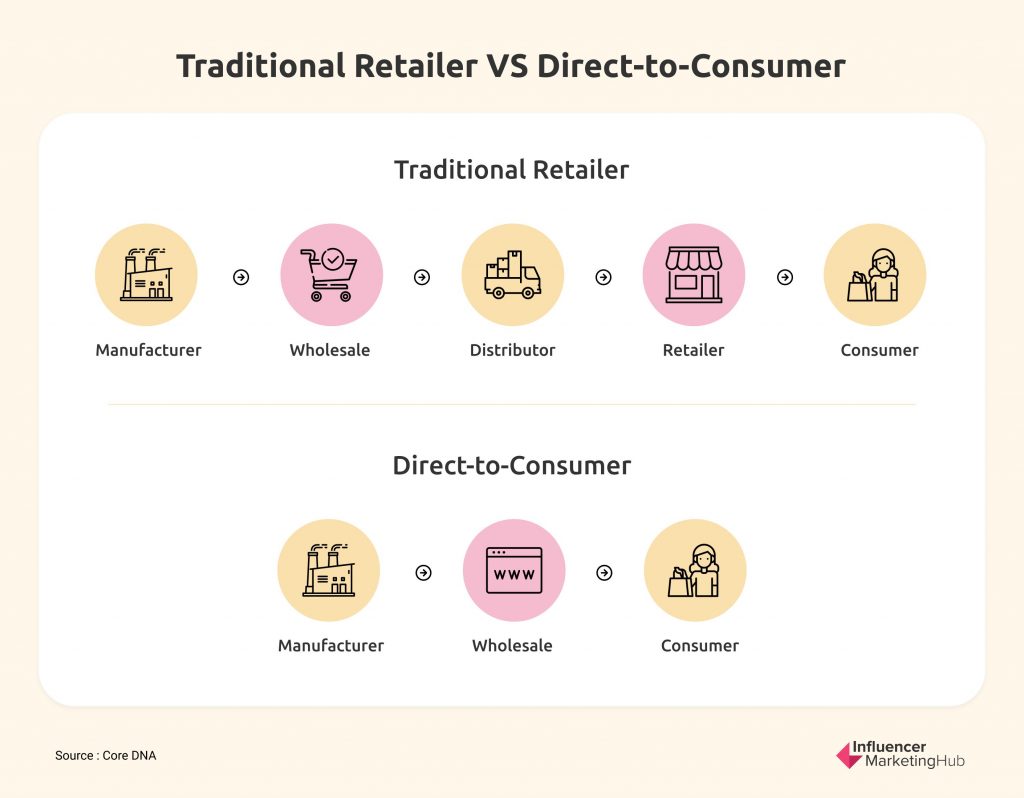 Traditional Retailer VS Direct-to-Consumer

Traditional Retailer

Manufacturer

Wholesale

Distributor

Retailer

Consumer

Direct-to-Consumer

Manufacturer

WWW

Wholesale

Consumer

Source : Core DNA

Influencer MarketingHub